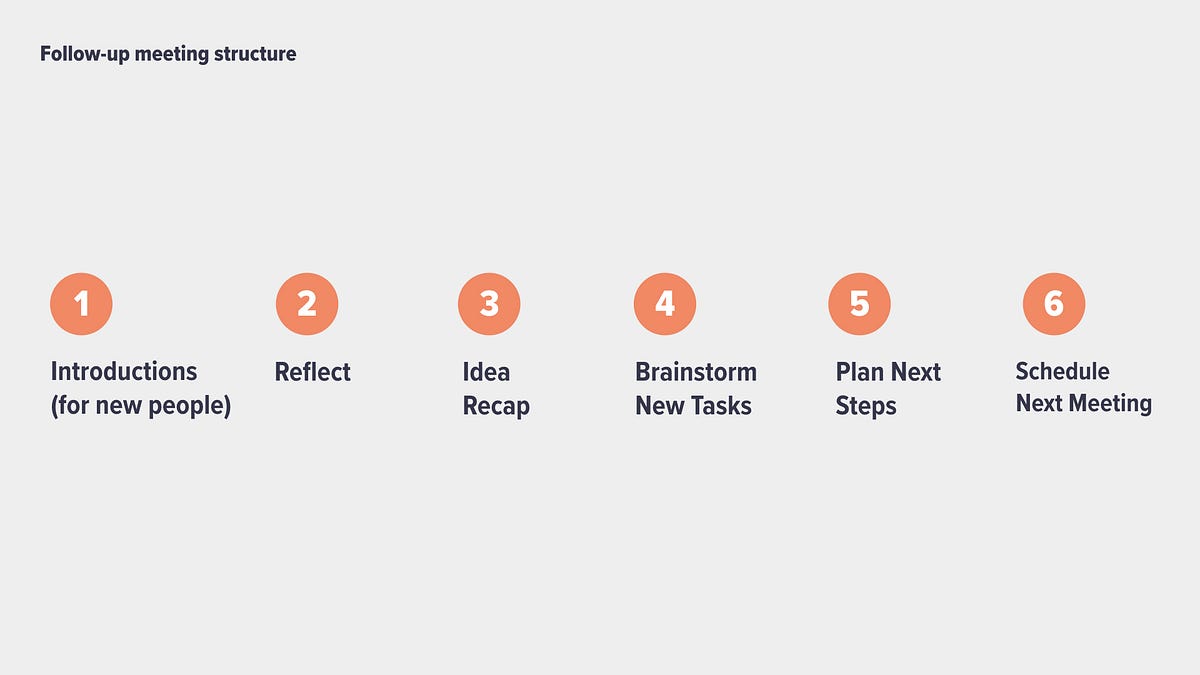 Follow-up meeting structure

1
Introductions (for new people)

2
Reflect

3
Idea Recap

4
Brainstorm New Tasks

5
Plan Next Steps

6
Schedule Next Meeting